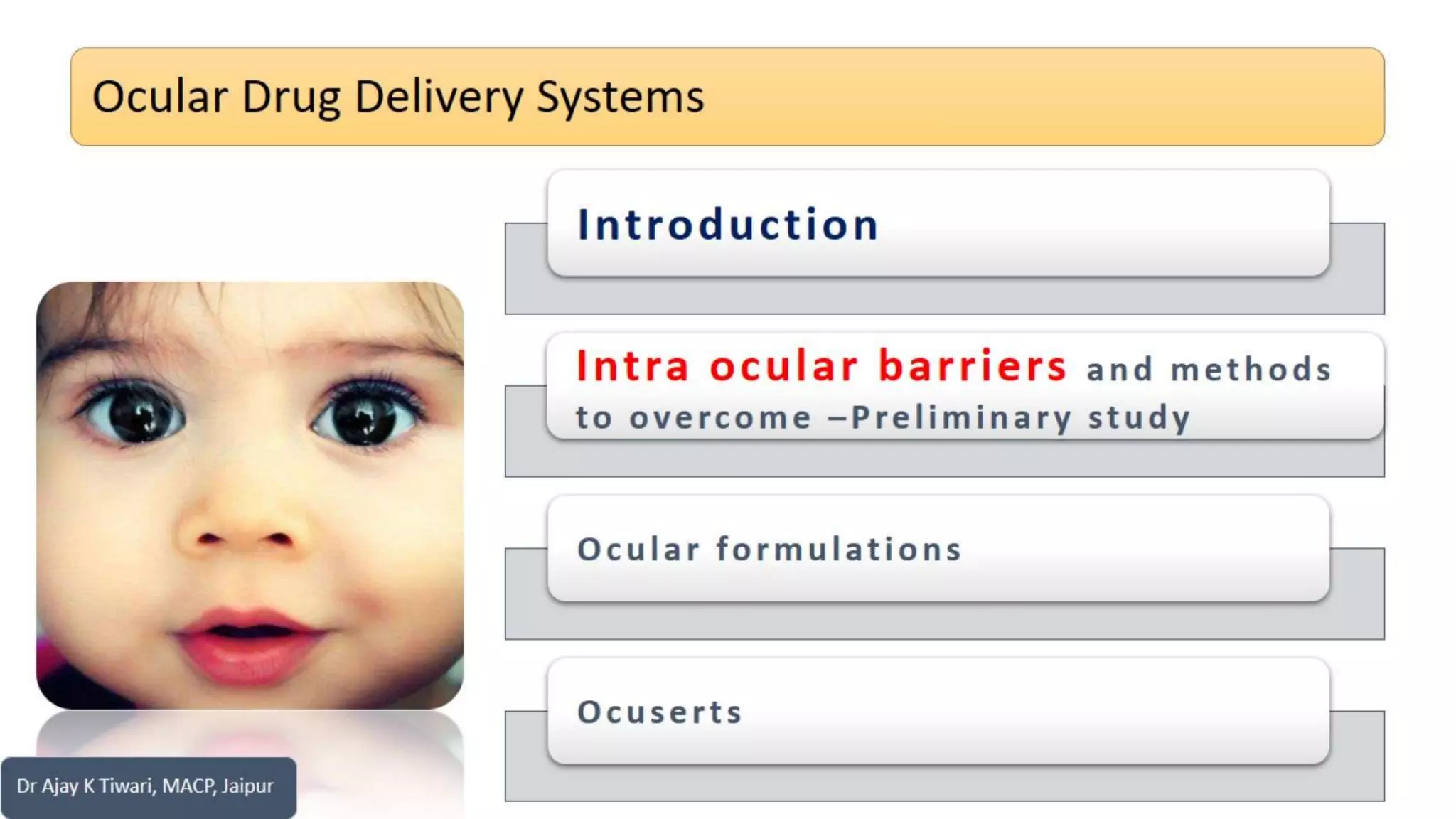 Ocular Drug Delivery Systems

Introduction

Intra ocular barriers and methods to overcome –Preliminary study

Ocular formulations

Ocuserts

Dr Ajay K Tiwari, MACP, Jaipur